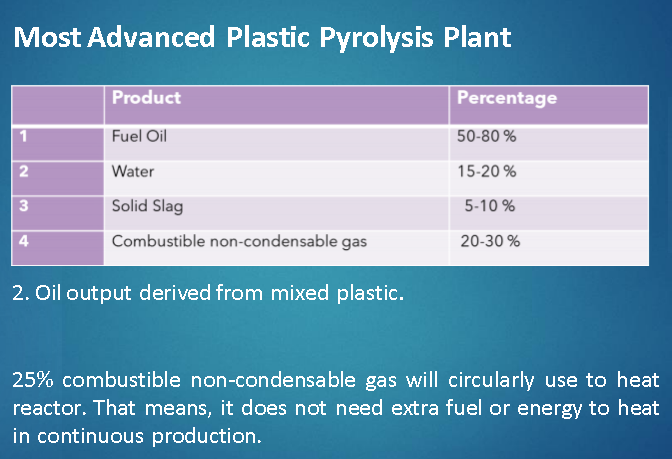 Most Advanced Plastic Pyrolysis Plant

| | Product | Percentage |
|---|---|---|
| 1 | Fuel Oil | 50-80 % |
| 2 | Water | 15-20 % |
| 3 | Solid Slag | 5-10 % |
| 4 | Combustible non-condensable gas | 20-30 % |

2. Oil output derived from mixed plastic.

25% combustible non-condensable gas will circularly use to heat reactor. That means, it does not need extra fuel or energy to heat in continuous production.